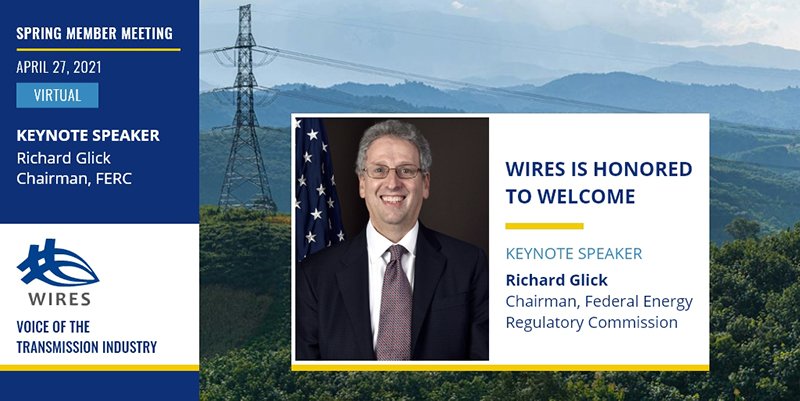 SPRING MEMBER MEETING

APRIL 27, 2021

VIRTUAL

KEYNOTE SPEAKER
Richard Glick
Chairman, FERC

WIRES

VOICE OF THE TRANSMISSION INDUSTRY

WIRES IS HONORED TO WELCOME

KEYNOTE SPEAKER

Richard Glick
Chairman, Federal Energy Regulatory Commission